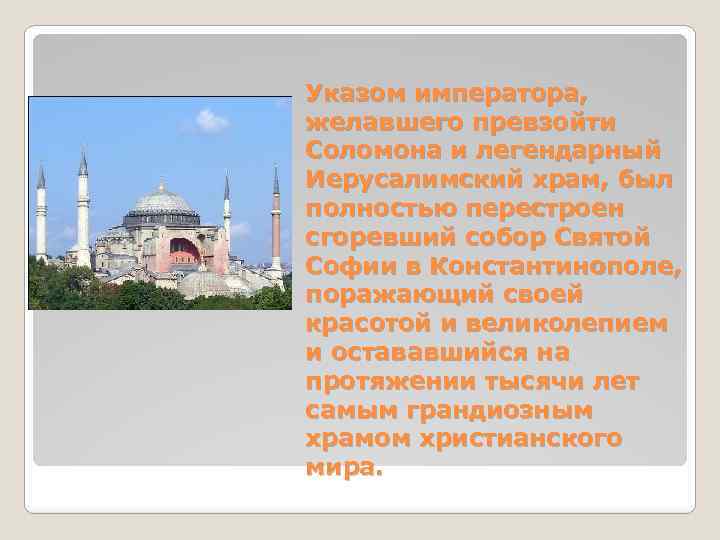 Указом императора, желавшего превзойти Соломона и легендарный Иерусалимский храм, был полностью перестроен сгоревший собор Святой Софии в Константинополе, поражающий своей красотой и великолепием и остававшийся на протяжении тысячи лет самым грандиозным храмом христианского мира.